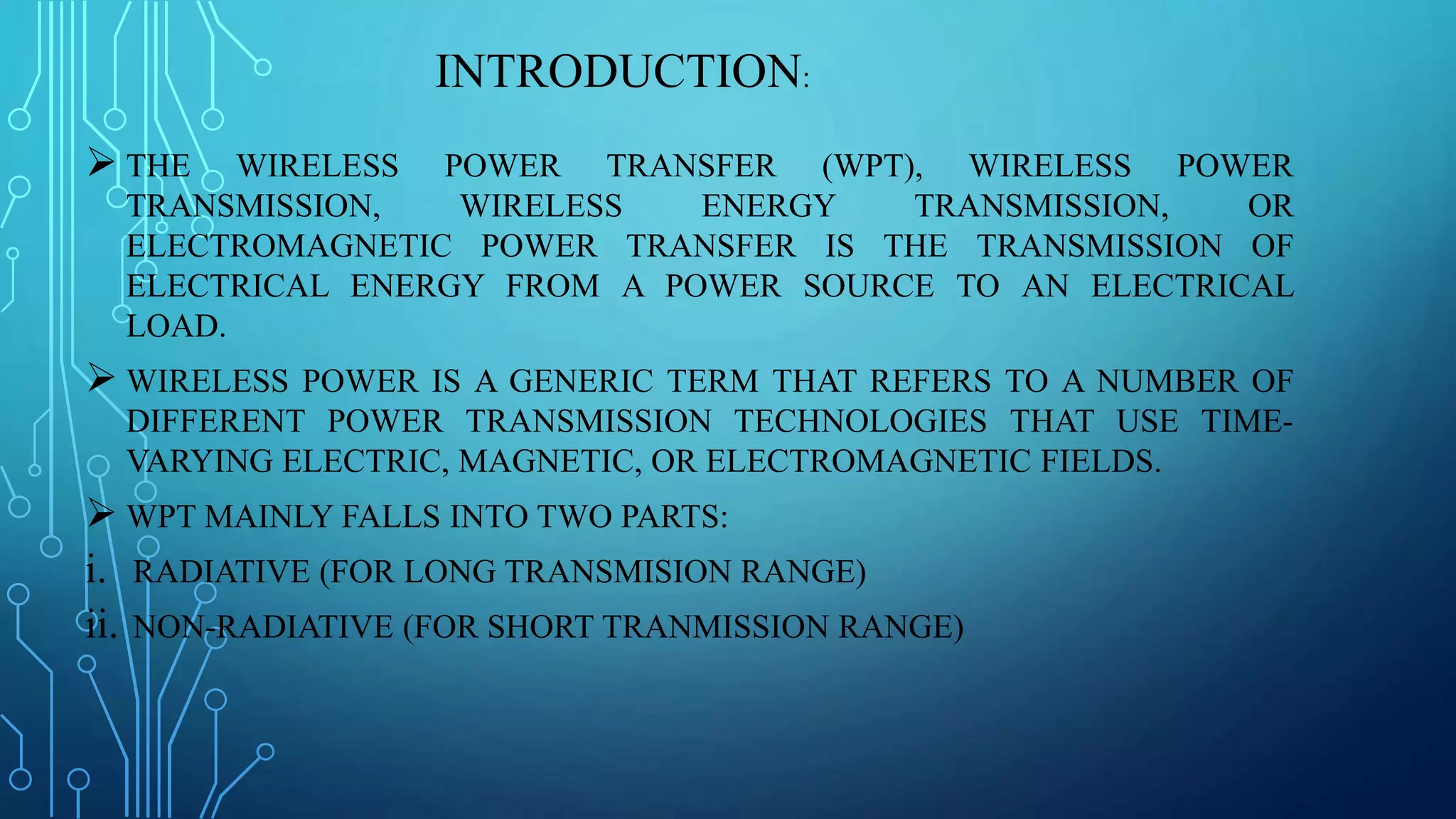 INTRODUCTION:

➢ THE WIRELESS POWER TRANSFER (WPT), WIRELESS POWER TRANSMISSION, WIRELESS ENERGY TRANSMISSION, OR ELECTROMAGNETIC POWER TRANSFER IS THE TRANSMISSION OF ELECTRICAL ENERGY FROM A POWER SOURCE TO AN ELECTRICAL LOAD.

➢ WIRELESS POWER IS A GENERIC TERM THAT REFERS TO A NUMBER OF DIFFERENT POWER TRANSMISSION TECHNOLOGIES THAT USE TIME-VARYING ELECTRIC, MAGNETIC, OR ELECTROMAGNETIC FIELDS.

➢ WPT MAINLY FALLS INTO TWO PARTS:

i. RADIATIVE (FOR LONG TRANSMISION RANGE)

ii. NON-RADIATIVE (FOR SHORT TRANMISSION RANGE)